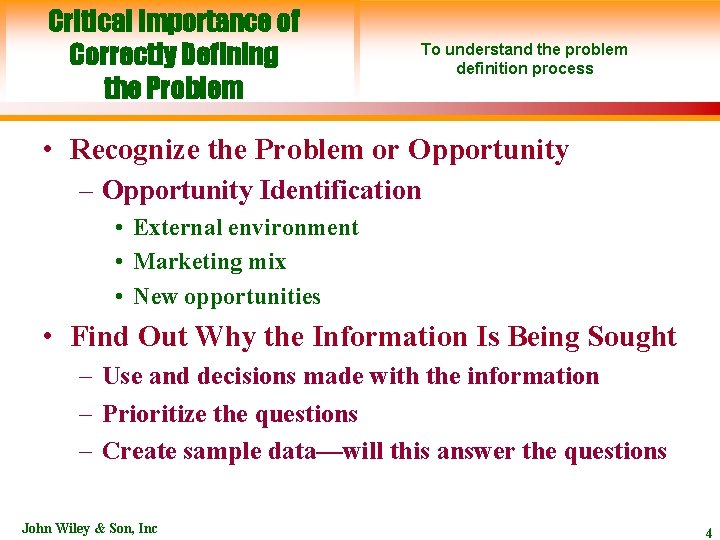 Critical Importance of Correctly Defining the Problem

To understand the problem definition process

• Recognize the Problem or Opportunity
– Opportunity Identification
• External environment
• Marketing mix
• New opportunities
• Find Out Why the Information Is Being Sought
– Use and decisions made with the information
– Prioritize the questions
– Create sample data—will this answer the questions

John Wiley & Son, Inc

4